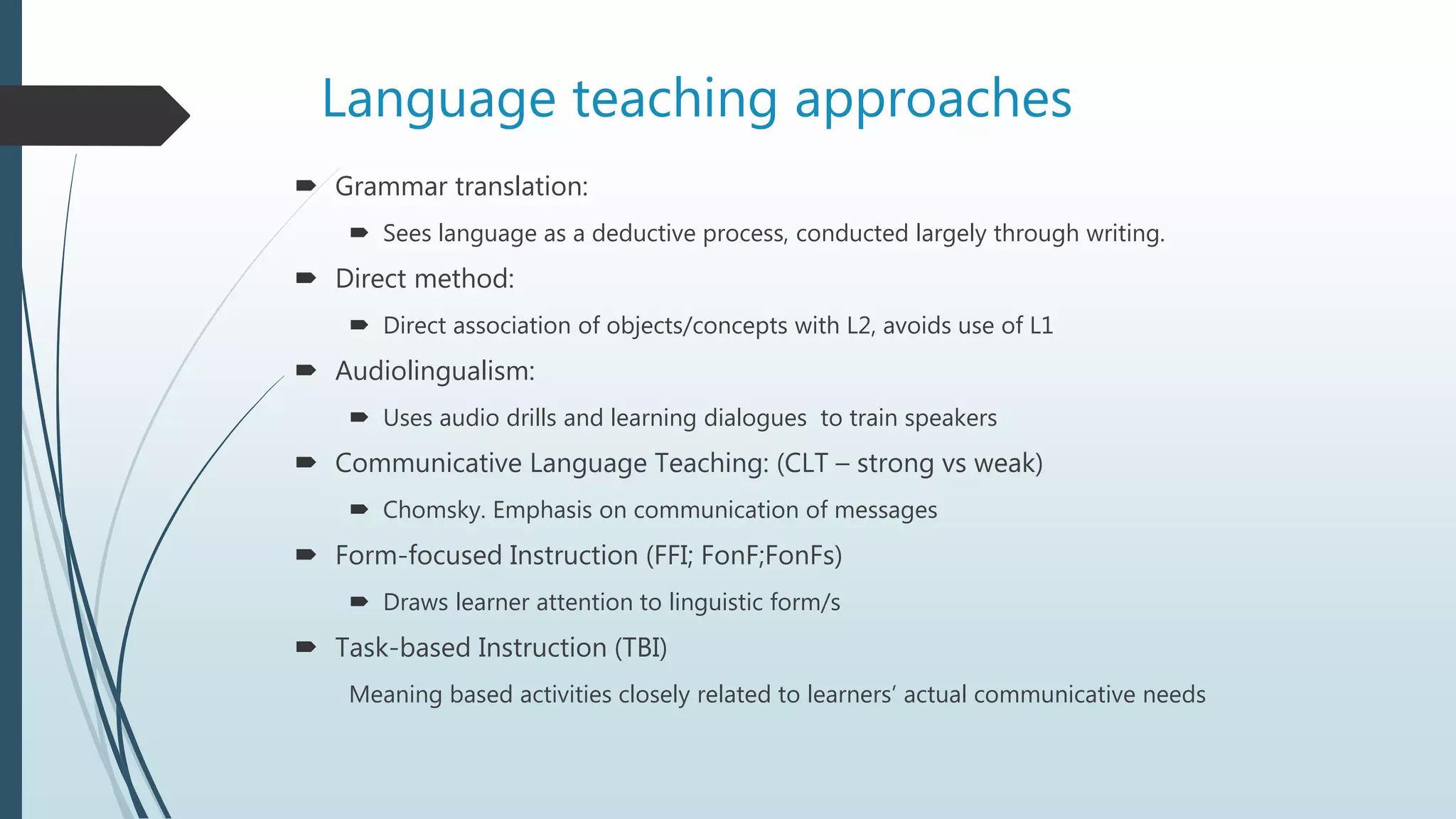 Language teaching approaches

Grammar translation:

Sees language as a deductive process, conducted largely through writing.

Direct method:

Direct association of objects/concepts with L2, avoids use of L1

Audiolingualism:

Uses audio drills and learning dialogues  to train speakers

Communicative Language Teaching: (CLT – strong vs weak)

Chomsky. Emphasis on communication of messages

Form-focused Instruction (FFI; FonF;FonFs)

Draws learner attention to linguistic form/s

Task-based Instruction (TBI)

Meaning based activities closely related to learners' actual communicative needs